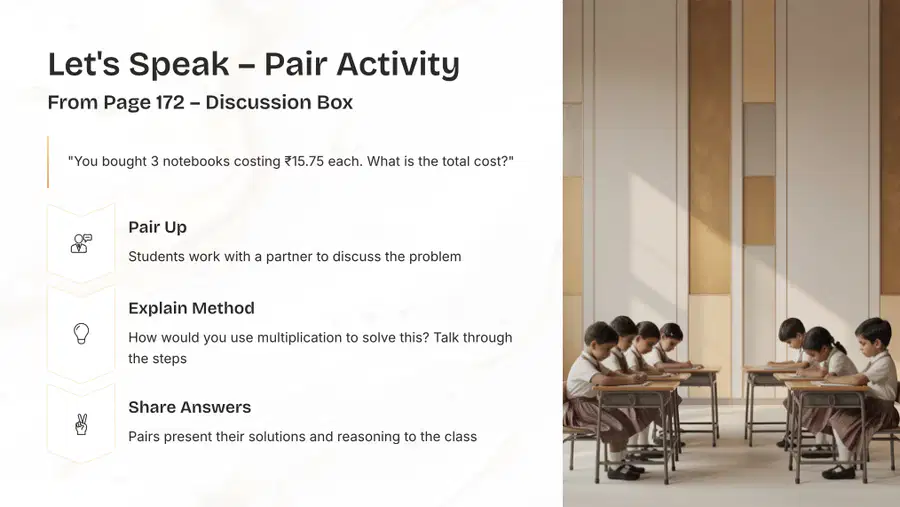 Let's Speak – Pair Activity

From Page 172 – Discussion Box

"You bought 3 notebooks costing ₹15.75 each. What is the total cost?"

Pair Up

Students work with a partner to discuss the problem

Explain Method

How would you use multiplication to solve this? Talk through the steps

Share Answers

Pairs present their solutions and reasoning to the class